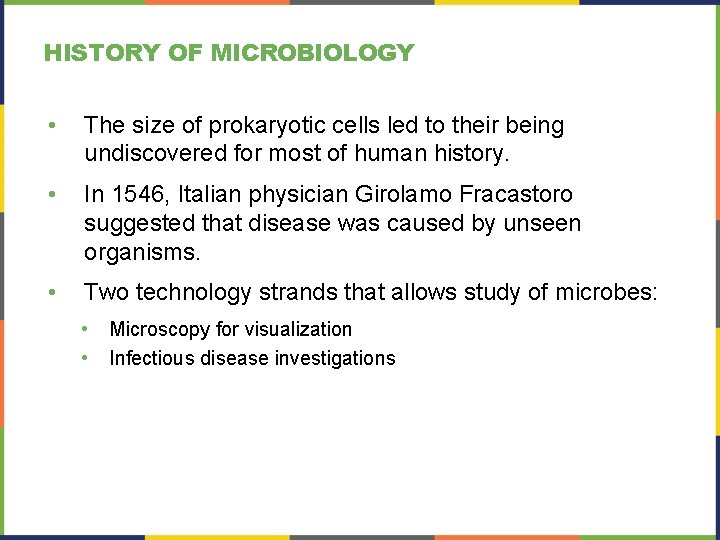 HISTORY OF MICROBIOLOGY

• The size of prokaryotic cells led to their being undiscovered for most of human history.

• In 1546, Italian physician Girolamo Fracastoro suggested that disease was caused by unseen organisms.

• Two technology strands that allows study of microbes:

  • Microscopy for visualization
  • Infectious disease investigations